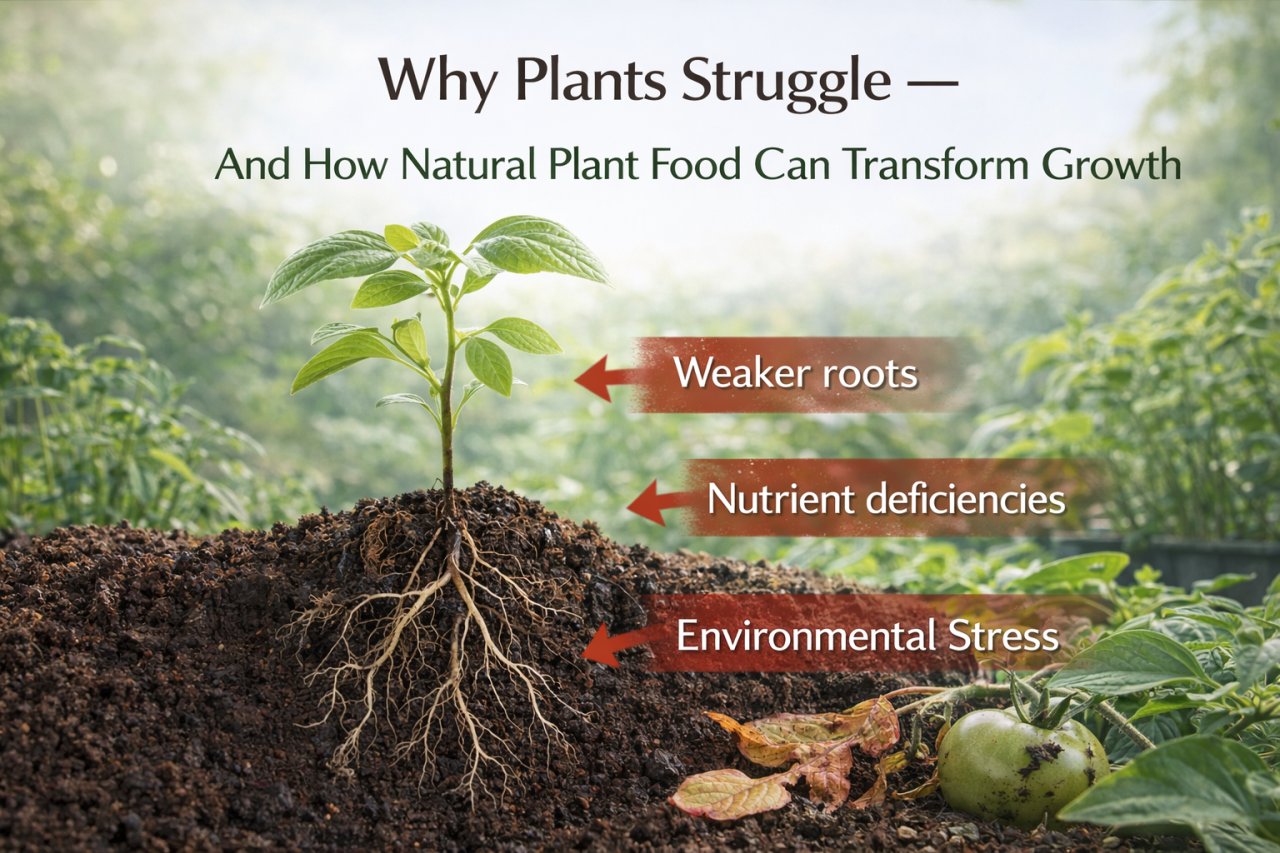 Why Plants Struggle —

And How Natural Plant Food Can Transform Growth

Weaker roots

Nutrient deficiencies

Environmental Stress